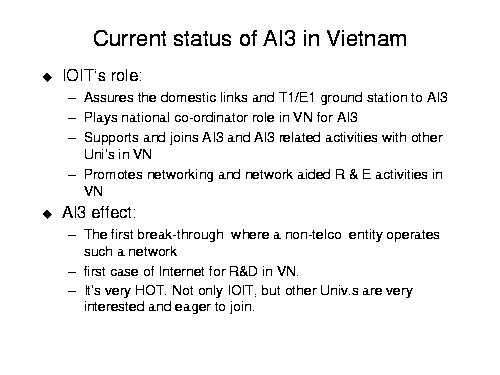 Current status of AI3 in Vietnam

◆ IOIT's role:
– Assures the domestic links and T1/E1 ground station to AI3
– Plays national co-ordinator role in VN for AI3
– Supports and joins AI3 and AI3 related activities with other Uni's in VN
– Promotes networking and network aided R & E activities in VN

◆ AI3 effect:
– The first break-through where a non-telco entity operates such a network
– first case of Internet for R&D in VN.
– It's very HOT. Not only IOIT, but other Univ.s are very interested and eager to join.